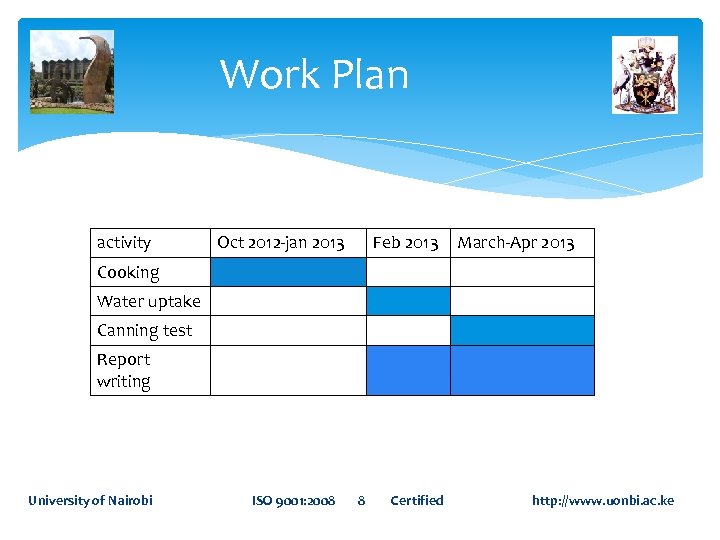 Work Plan

| activity | Oct 2012-jan 2013 | Feb 2013 | March-Apr 2013 |
|---|---|---|---|
| Cooking | | | |
| Water uptake | | | |
| Canning test | | | |
| Report writing | | | |

University of Nairobi ISO 9001:2008 8 Certified http://www.uonbi.ac.ke